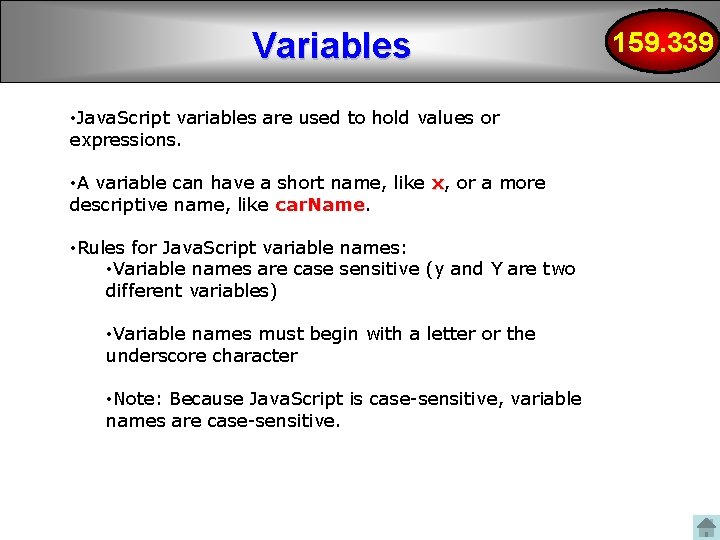 Variables

159.339

•JavaScript variables are used to hold values or expressions.

•A variable can have a short name, like x, or a more descriptive name, like carName.

•Rules for JavaScript variable names:

•Variable names are case sensitive (y and Y are two different variables)

•Variable names must begin with a letter or the underscore character

•Note: Because JavaScript is case-sensitive, variable names are case-sensitive.